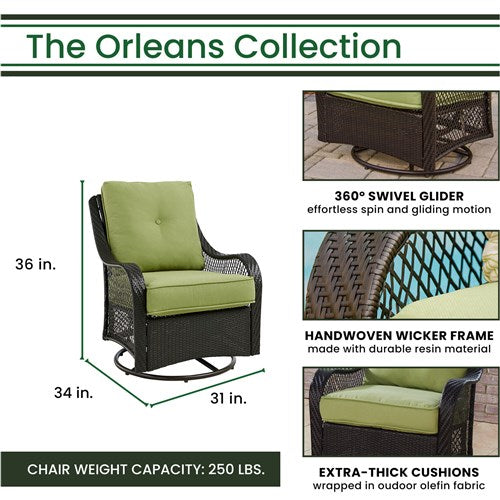 The Orleans Collection

36 in.

34 in.

31 in.

CHAIR WEIGHT CAPACITY: 250 LBS.

360° SWIVEL GLIDER
effortless spin and gliding motion

HANDWOVEN WICKER FRAME
made with durable resin material

EXTRA-THICK CUSHIONS
wrapped in oudoor olefin fabric